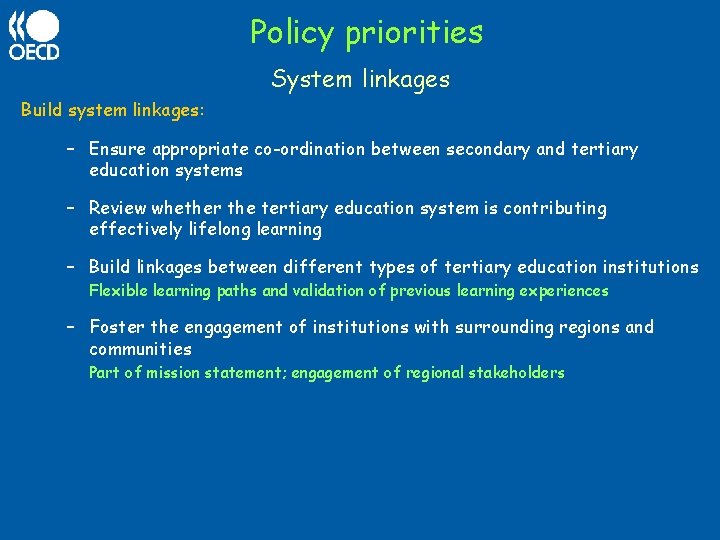 OECD

Policy priorities

System linkages

Build system linkages:

– Ensure appropriate co-ordination between secondary and tertiary education systems

– Review whether the tertiary education system is contributing effectively lifelong learning

– Build linkages between different types of tertiary education institutions
Flexible learning paths and validation of previous learning experiences

– Foster the engagement of institutions with surrounding regions and communities
Part of mission statement; engagement of regional stakeholders